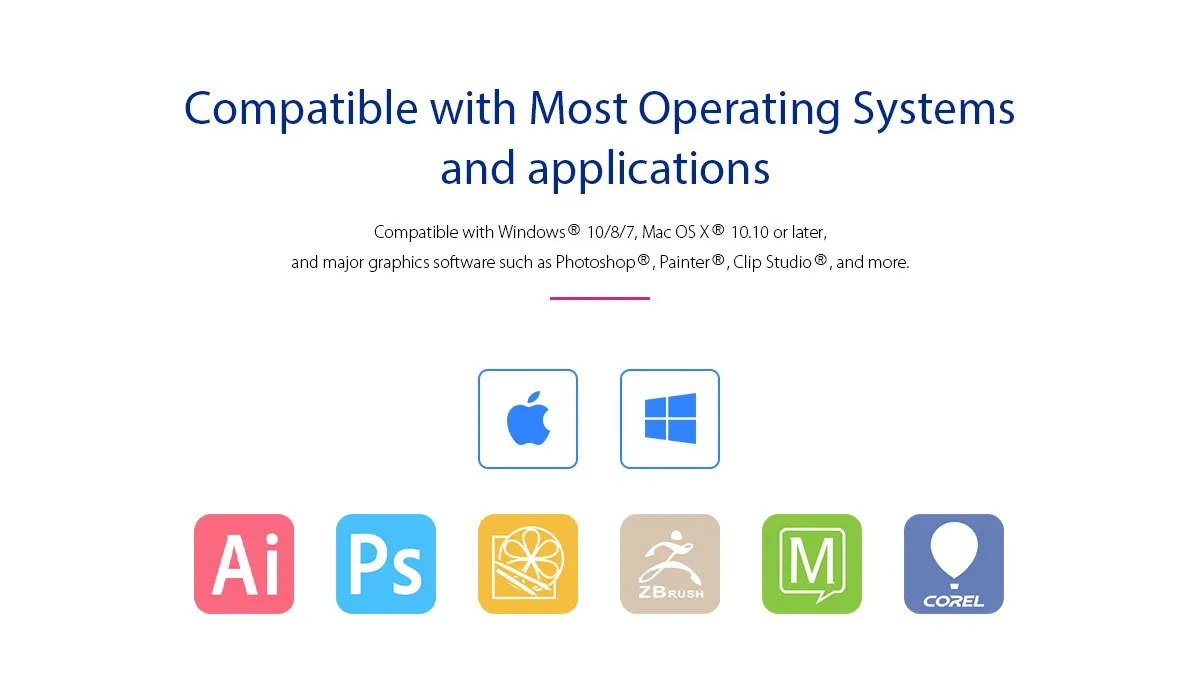 Compatible with Most Operating Systems and applications

Compatible with Windows® 10/8/7, Mac OS X® 10.10 or later, and major graphics software such as Photoshop®, Painter®, Clip Studio®, and more.

Ai

Ps

ZBRUSH

M

COREL